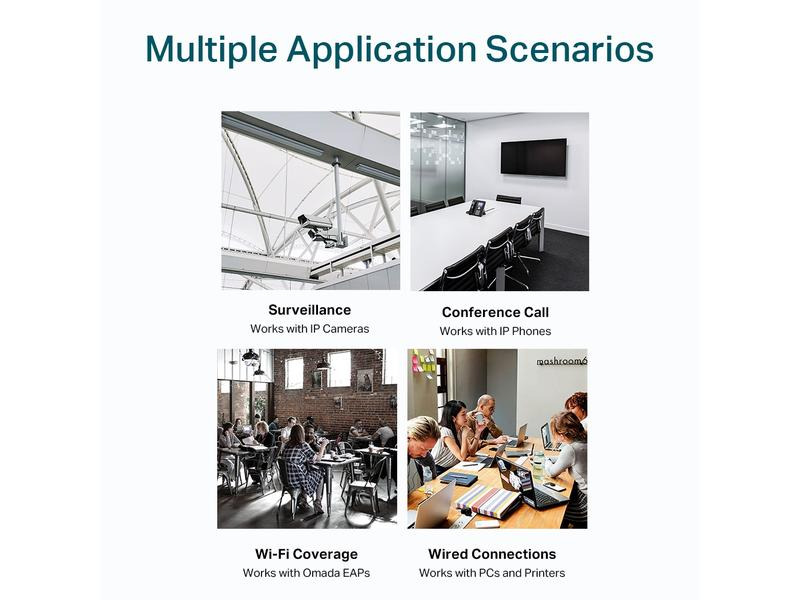 Multiple Application Scenarios

Surveillance
Works with IP Cameras

Conference Call
Works with IP Phones

mashroom6

Wi-Fi Coverage
Works with Omada EAPs

Wired Connections
Works with PCs and Printers